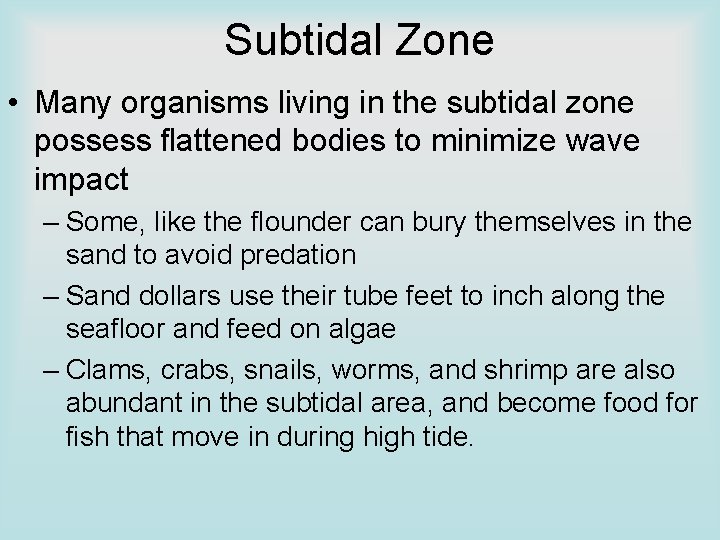 Subtidal Zone

• Many organisms living in the subtidal zone possess flattened bodies to minimize wave impact

– Some, like the flounder can bury themselves in the sand to avoid predation

– Sand dollars use their tube feet to inch along the seafloor and feed on algae

– Clams, crabs, snails, worms, and shrimp are also abundant in the subtidal area, and become food for fish that move in during high tide.